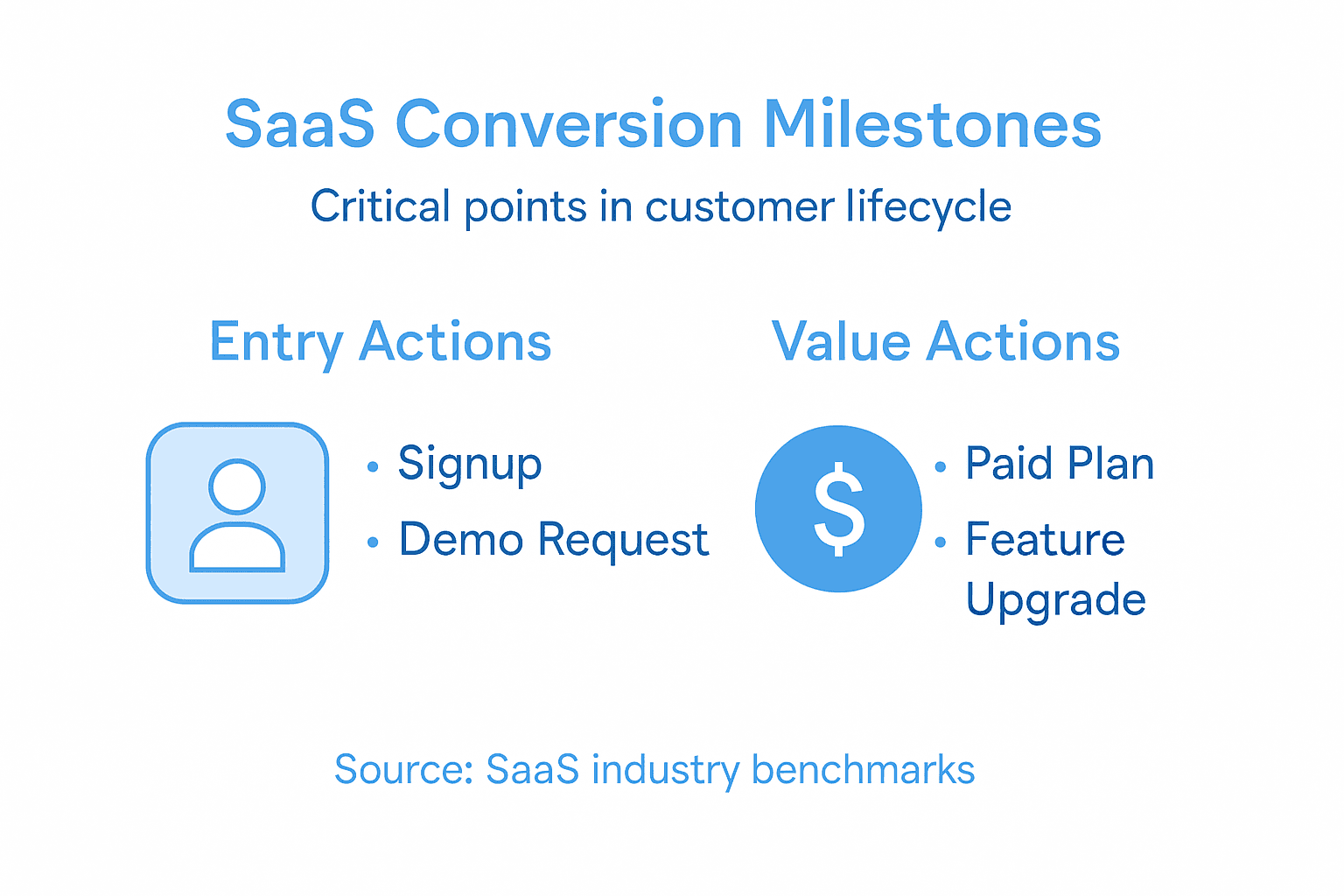 SaaS Conversion Milestones

Critical points in customer lifecycle

Entry Actions

• Signup
• Demo Request

Value Actions

$

• Paid Plan
• Feature Upgrade

Source: SaaS industry benchmarks